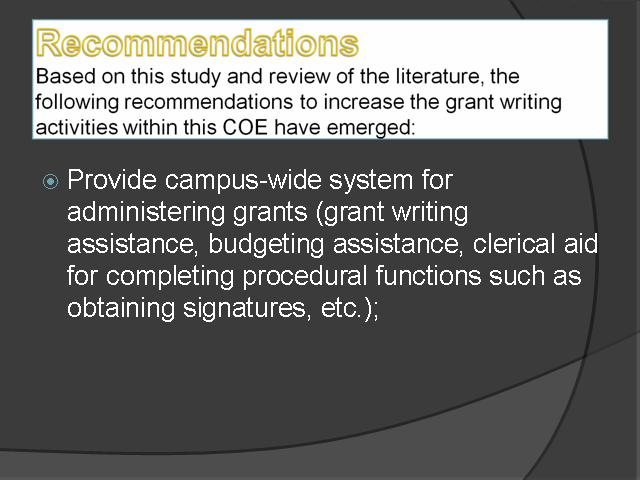 Recommendations

Based on this study and review of the literature, the following recommendations to increase the grant writing activities within this COE have emerged:

Provide campus-wide system for administering grants (grant writing assistance, budgeting assistance, clerical aid for completing procedural functions such as obtaining signatures, etc.);